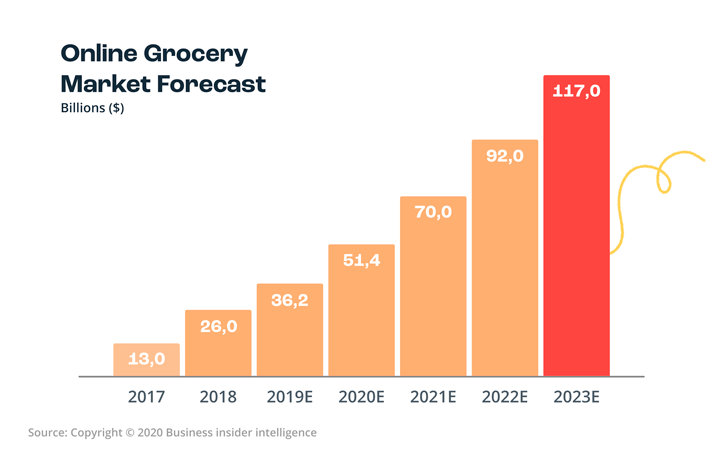 Online Grocery Market Forecast
Billions ($)

13,0
26,0
36,2
51,4
70,0
92,0
117,0

2017
2018
2019E
2020E
2021E
2022E
2023E

Source: Copyright © 2020 Business insider intelligence